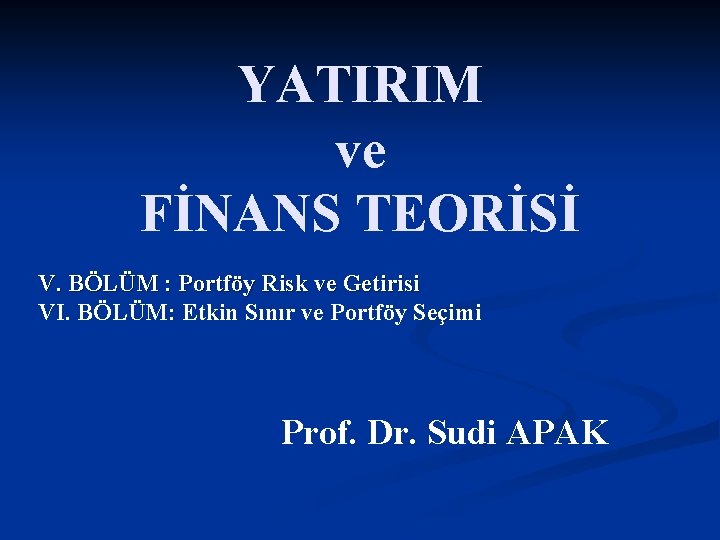 YATIRIM
ve
FİNANS TEORİSİ

V. BÖLÜM : Portföy Risk ve Getirisi
VI. BÖLÜM: Etkin Sınır ve Portföy Seçimi

Prof. Dr. Sudi APAK